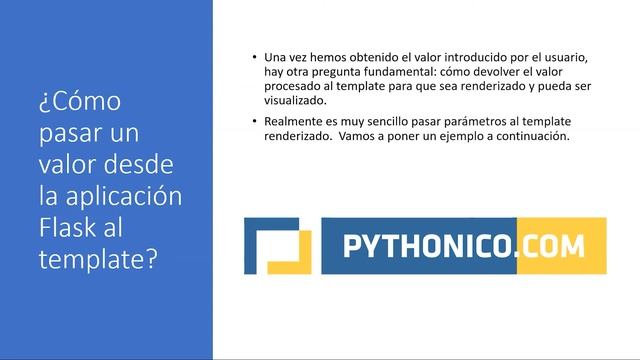 ¿Cómo pasar un valor desde la aplicación Flask al template?

• Una vez hemos obtenido el valor introducido por el usuario, hay otra pregunta fundamental: cómo devolver el valor procesado al template para que sea renderizado y pueda ser visualizado.

• Realmente es muy sencillo pasar parámetros al template renderizado. Vamos a poner un ejemplo a continuación.

PYTHONICO.COM